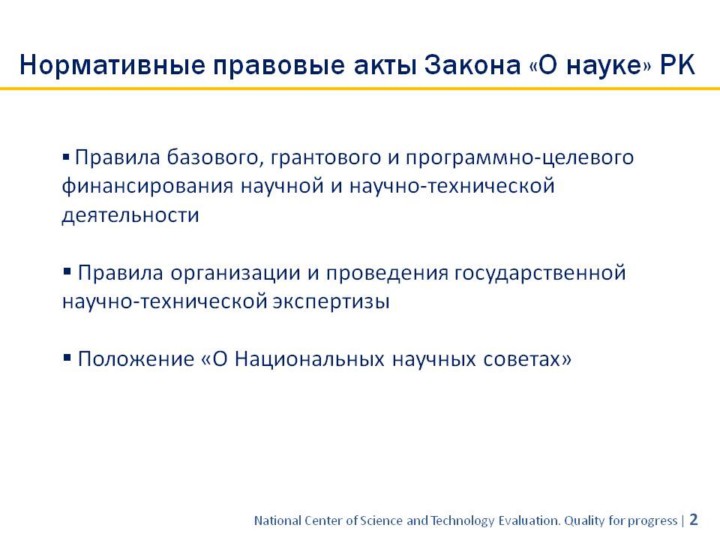 Нормативные правовые акты Закона «О науке» РК

▪ Правила базового, грантового и программно-целевого финансирования научной и научно-технической деятельности

▪ Правила организации и проведения государственной научно-технической экспертизы

▪ Положение «О Национальных научных советах»

National Center of Science and Technology Evaluation. Quality for progress | 2